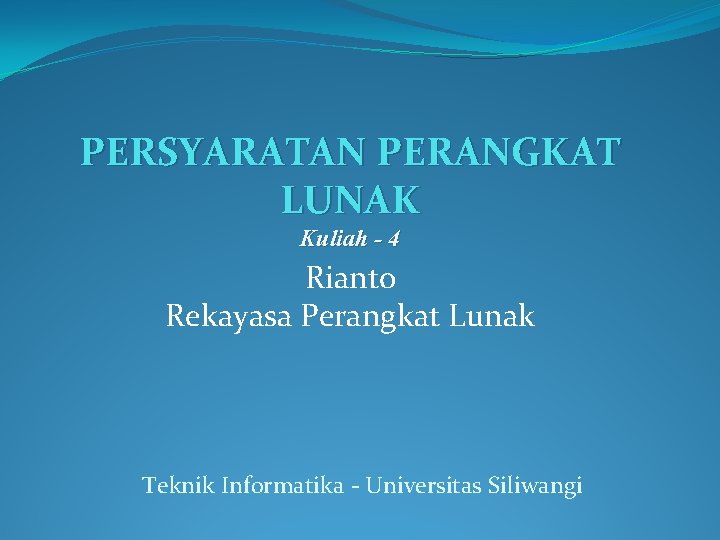 PERSYARATAN PERANGKAT LUNAK

Kuliah - 4

Rianto
Rekayasa Perangkat Lunak

Teknik Informatika - Universitas Siliwangi